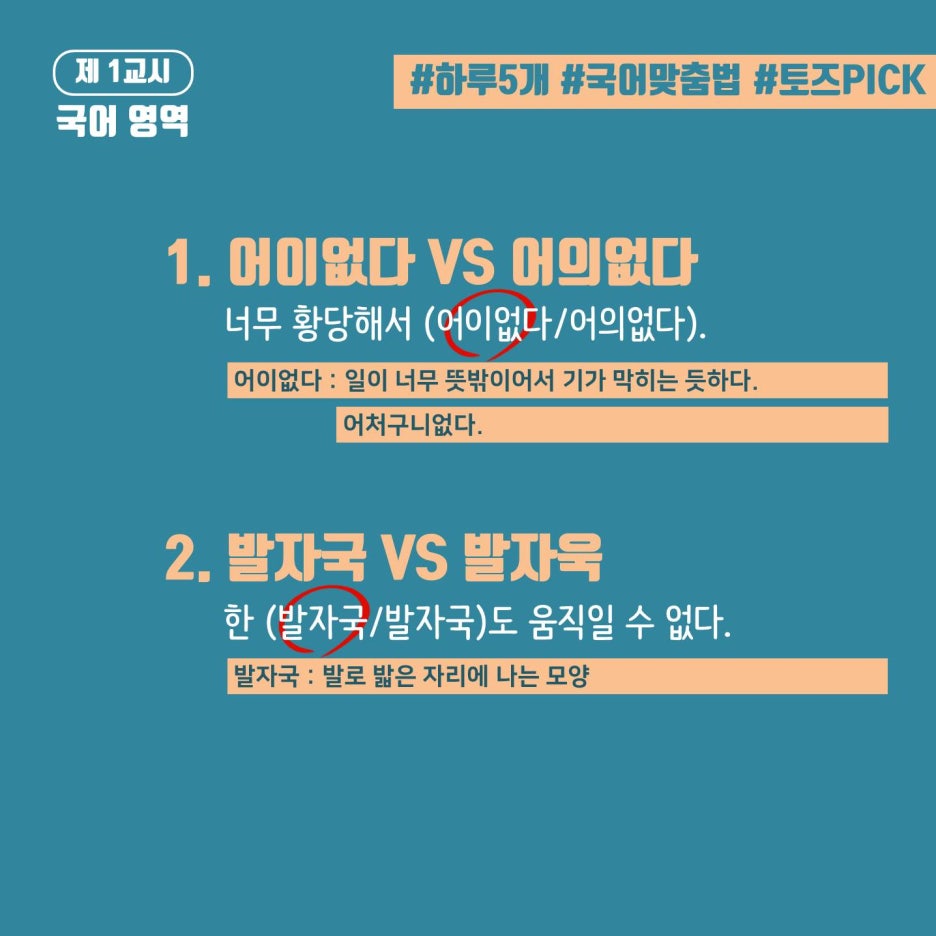 제 1교시
국어 영역

#하루5개 #국어맞춤법 #토즈PICK

1. 어이없다 VS 어의없다

너무 황당해서 (어이없다/어의없다).

어이없다 : 일이 너무 뜻밖이어서 기가 막히는 듯하다.
어처구니없다.

2. 발자국 VS 발자욱

한 (발자국/발자국)도 움직일 수 없다.

발자국 : 발로 밟은 자리에 나는 모양